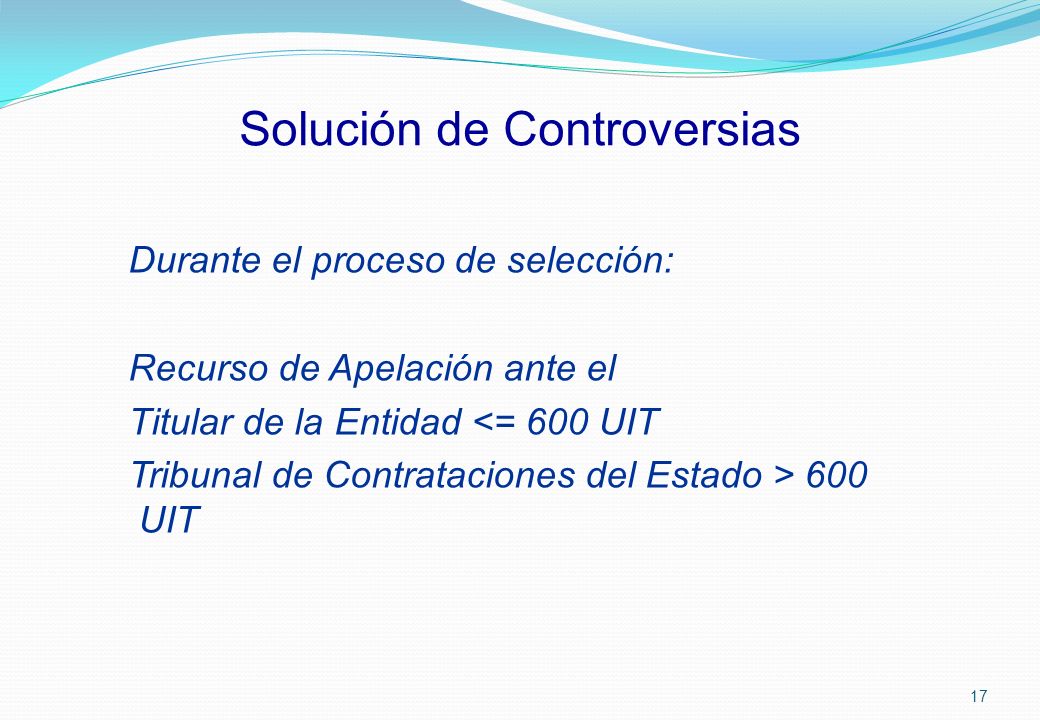 Solución de Controversias

Durante el proceso de selección:

Recurso de Apelación ante el
Titular de la Entidad <= 600 UIT
Tribunal de Contrataciones del Estado > 600 UIT

17